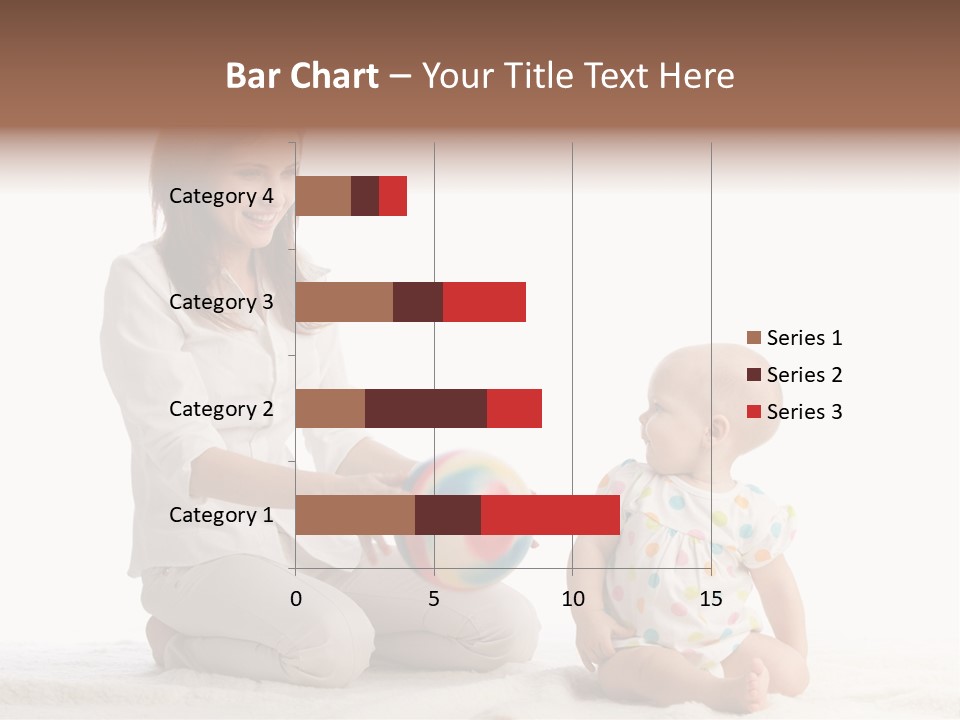 Bar Chart – Your Title Text Here

Category 4
Category 3
Category 2
Category 1

0
5
10
15

Series 1
Series 2
Series 3